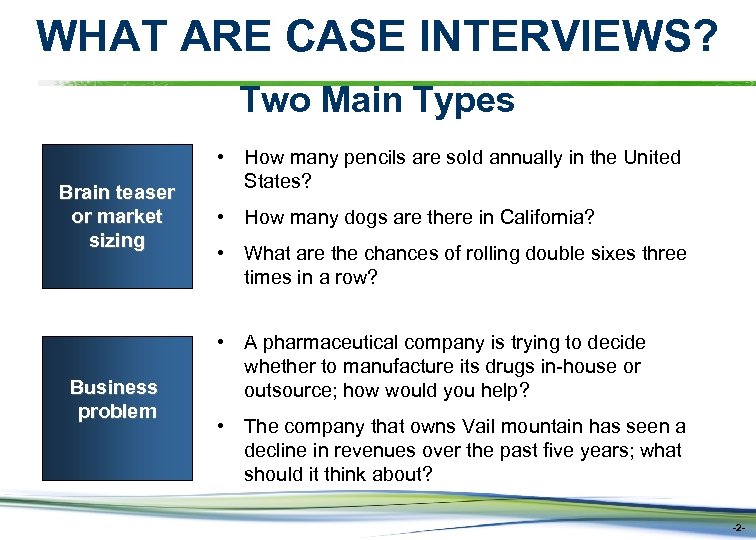 WHAT ARE CASE INTERVIEWS?

Two Main Types

Brain teaser or market sizing

• How many pencils are sold annually in the United States?
• How many dogs are there in California?
• What are the chances of rolling double sixes three times in a row?

Business problem

• A pharmaceutical company is trying to decide whether to manufacture its drugs in-house or outsource; how would you help?
• The company that owns Vail mountain has seen a decline in revenues over the past five years; what should it think about?

-2-